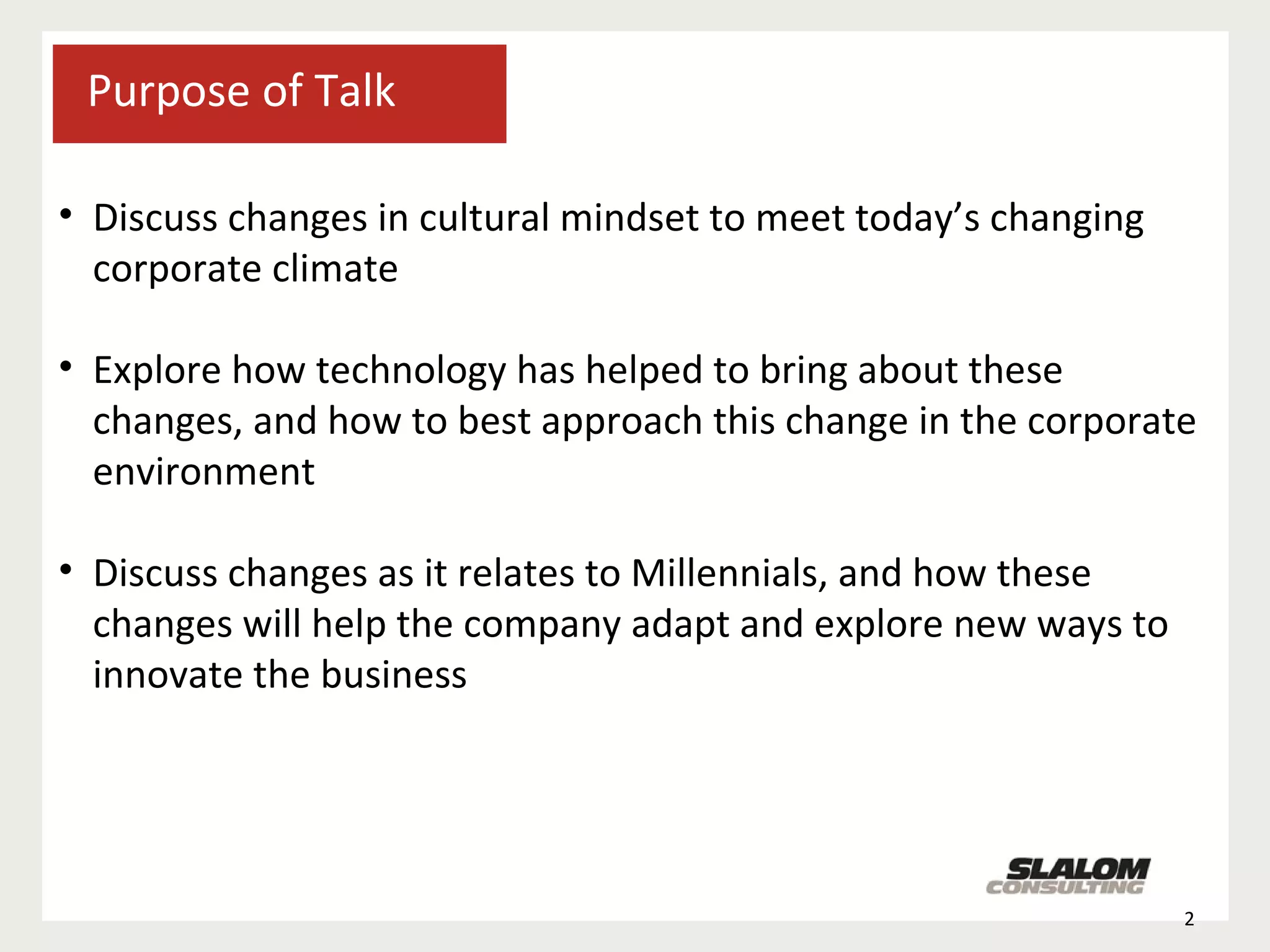 Purpose of Talk

• Discuss changes in cultural mindset to meet today's changing corporate climate

• Explore how technology has helped to bring about these changes, and how to best approach this change in the corporate environment

• Discuss changes as it relates to Millennials, and how these changes will help the company adapt and explore new ways to innovate the business

SLALOM CONSULTING

2